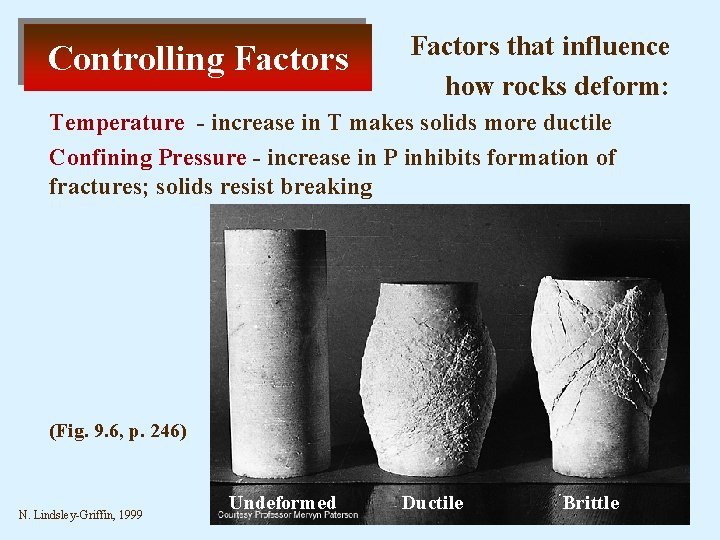 Controlling Factors

Factors that influence how rocks deform:

Temperature - increase in T makes solids more ductile

Confining Pressure - increase in P inhibits formation of fractures; solids resist breaking

(Fig. 9.6, p. 246)

Undeformed
Ductile
Brittle

Courtesy Professor Mervyn Paterson

N. Lindsley-Griffin, 1999